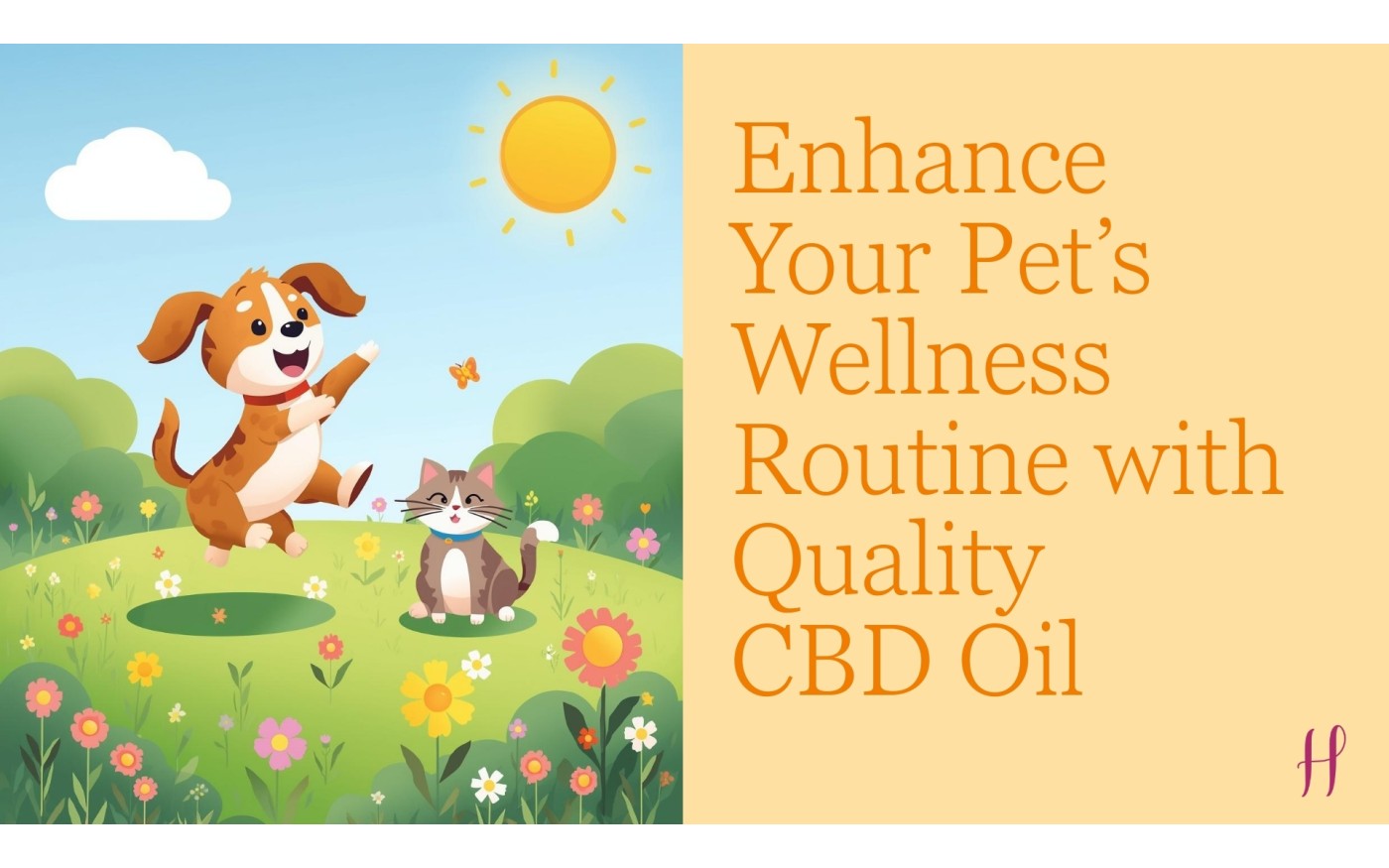 Enhance Your Pet's Wellness Routine with Quality CBD Oil

H